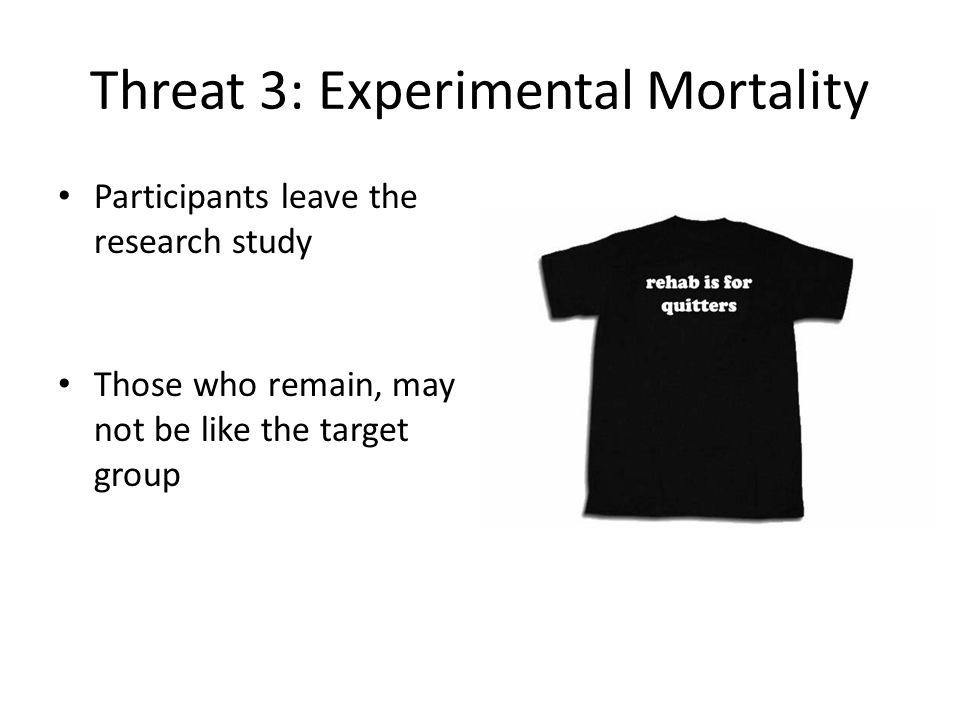 Threat 3: Experimental Mortality

• Participants leave the research study

• Those who remain, may not be like the target group

rehab is for quitters